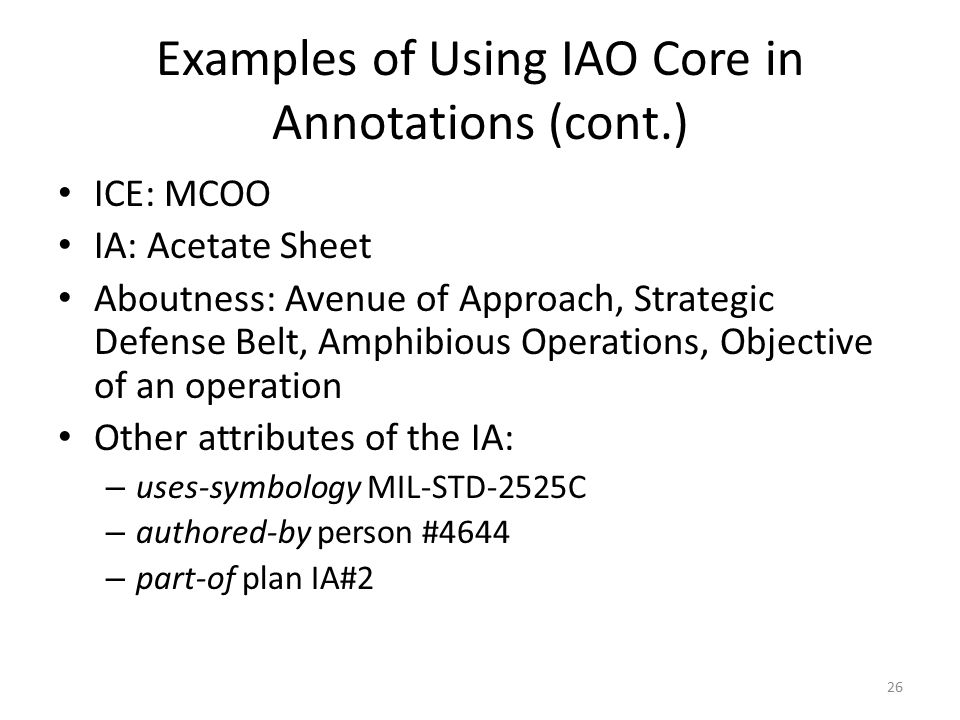 Examples of Using IAO Core in Annotations (cont.)

• ICE: MCOO
• IA: Acetate Sheet
• Aboutness: Avenue of Approach, Strategic Defense Belt, Amphibious Operations, Objective of an operation
• Other attributes of the IA:
– uses-symbology MIL-STD-2525C
– authored-by person #4644
– part-of plan IA#2

26